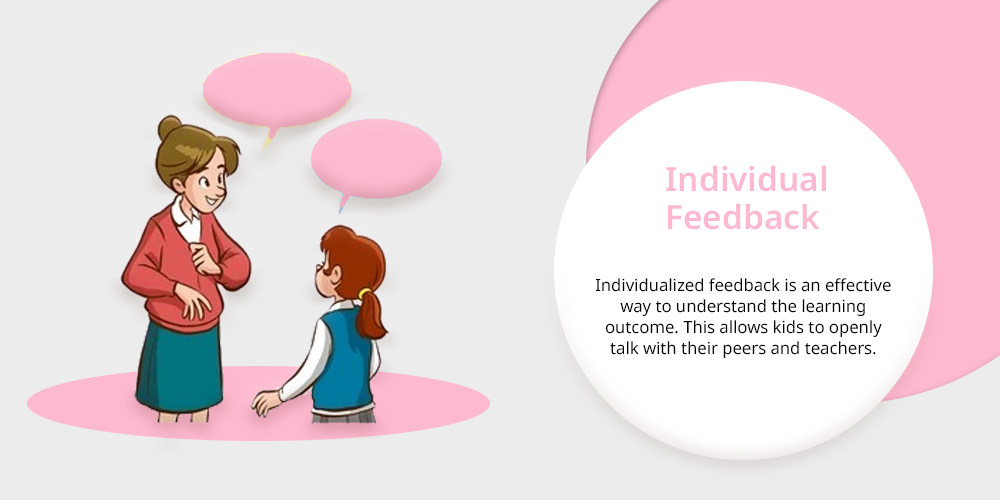 Individual Feedback

Individualized feedback is an effective way to understand the learning outcome. This allows kids to openly talk with their peers and teachers.